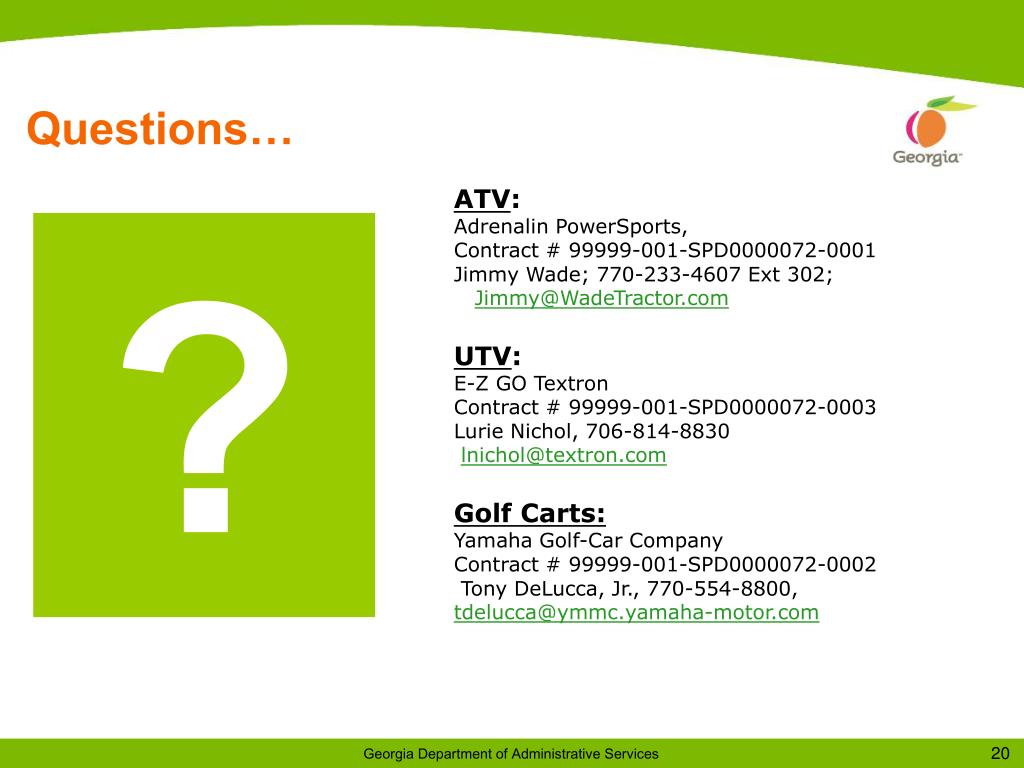 Questions…

Georgia

?

ATV:
Adrenalin PowerSports,
Contract # 99999-001-SPD0000072-0001
Jimmy Wade; 770-233-4607 Ext 302;
Jimmy@WadeTractor.com

UTV:
E-Z GO Textron
Contract # 99999-001-SPD0000072-0003
Lurie Nichol, 706-814-8830
lnichol@textron.com

Golf Carts:
Yamaha Golf-Car Company
Contract # 99999-001-SPD0000072-0002
Tony DeLucca, Jr., 770-554-8800,
tdelucca@ymmc.yamaha-motor.com

Georgia Department of Administrative Services

20